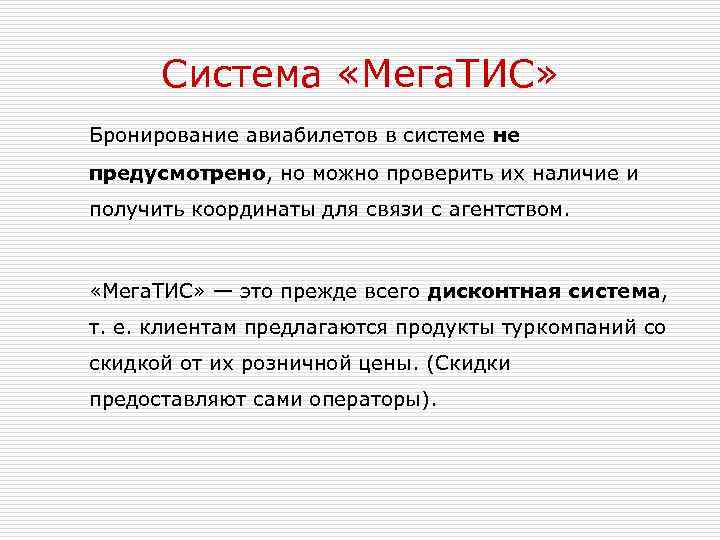 Система «МегаТИС»

Бронирование авиабилетов в системе не предусмотрено, но можно проверить их наличие и получить координаты для связи с агентством.

«МегаТИС» — это прежде всего дисконтная система, т. е. клиентам предлагаются продукты туркомпаний со скидкой от их розничной цены. (Скидки предоставляют сами операторы).